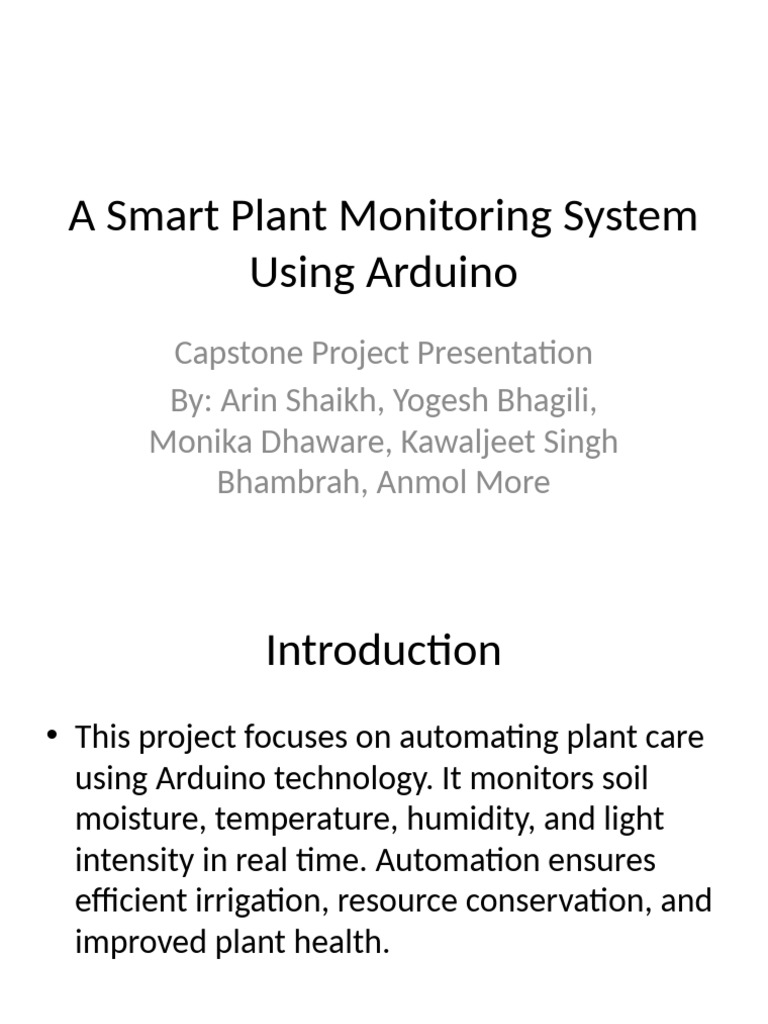 A Smart Plant Monitoring System Using Arduino

Capstone Project Presentation
By: Arin Shaikh, Yogesh Bhagili, Monika Dhaware, Kawaljeet Singh Bhambrah, Anmol More

Introduction

• This project focuses on automating plant care using Arduino technology. It monitors soil moisture, temperature, humidity, and light intensity in real time. Automation ensures efficient irrigation, resource conservation, and improved plant health.